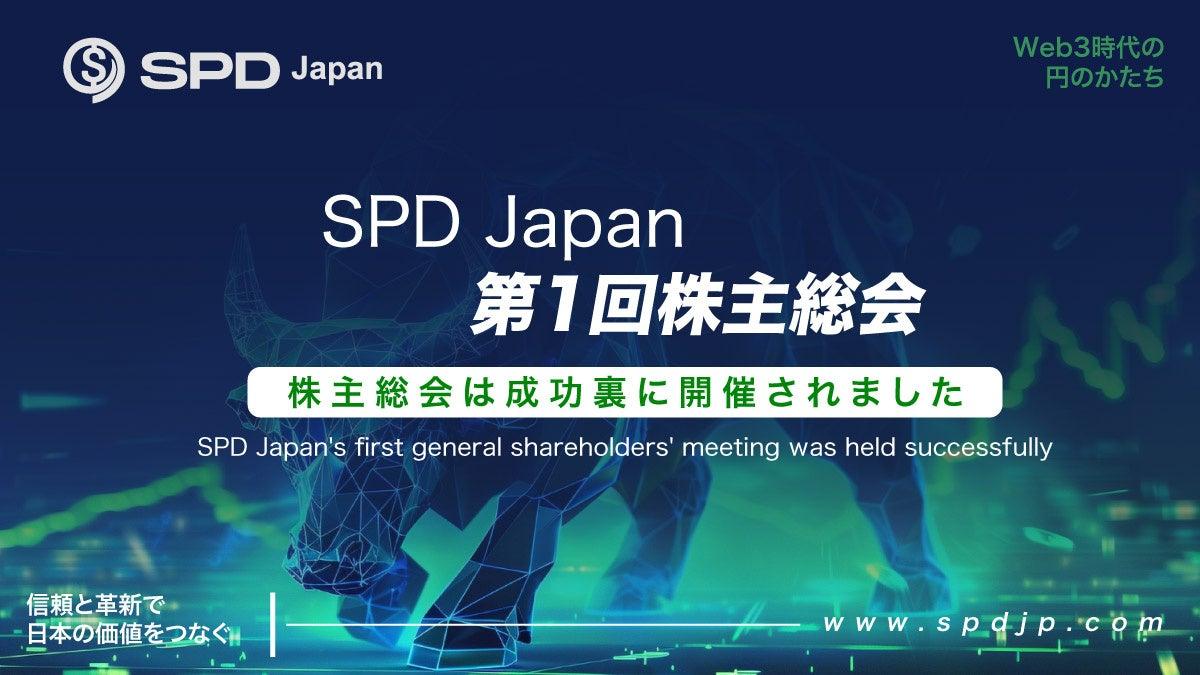 SPD Japan

Web3時代の
円のかたち

SPD Japan
第1回株主総会

株主総会は成功裏に開催されました

SPD Japan's first general shareholders' meeting was held successfully

信頼と革新で
日本の価値をつなぐ

www.spdjp.com